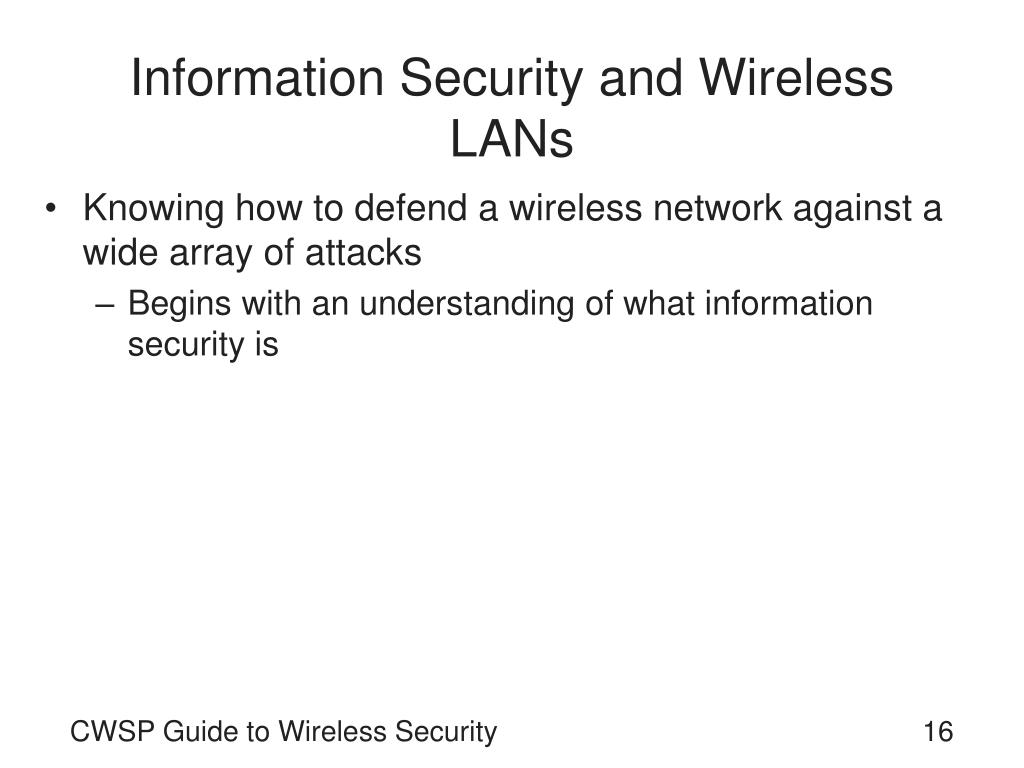 Information Security and Wireless LANs

• Knowing how to defend a wireless network against a wide array of attacks
– Begins with an understanding of what information security is

CWSP Guide to Wireless Security

16